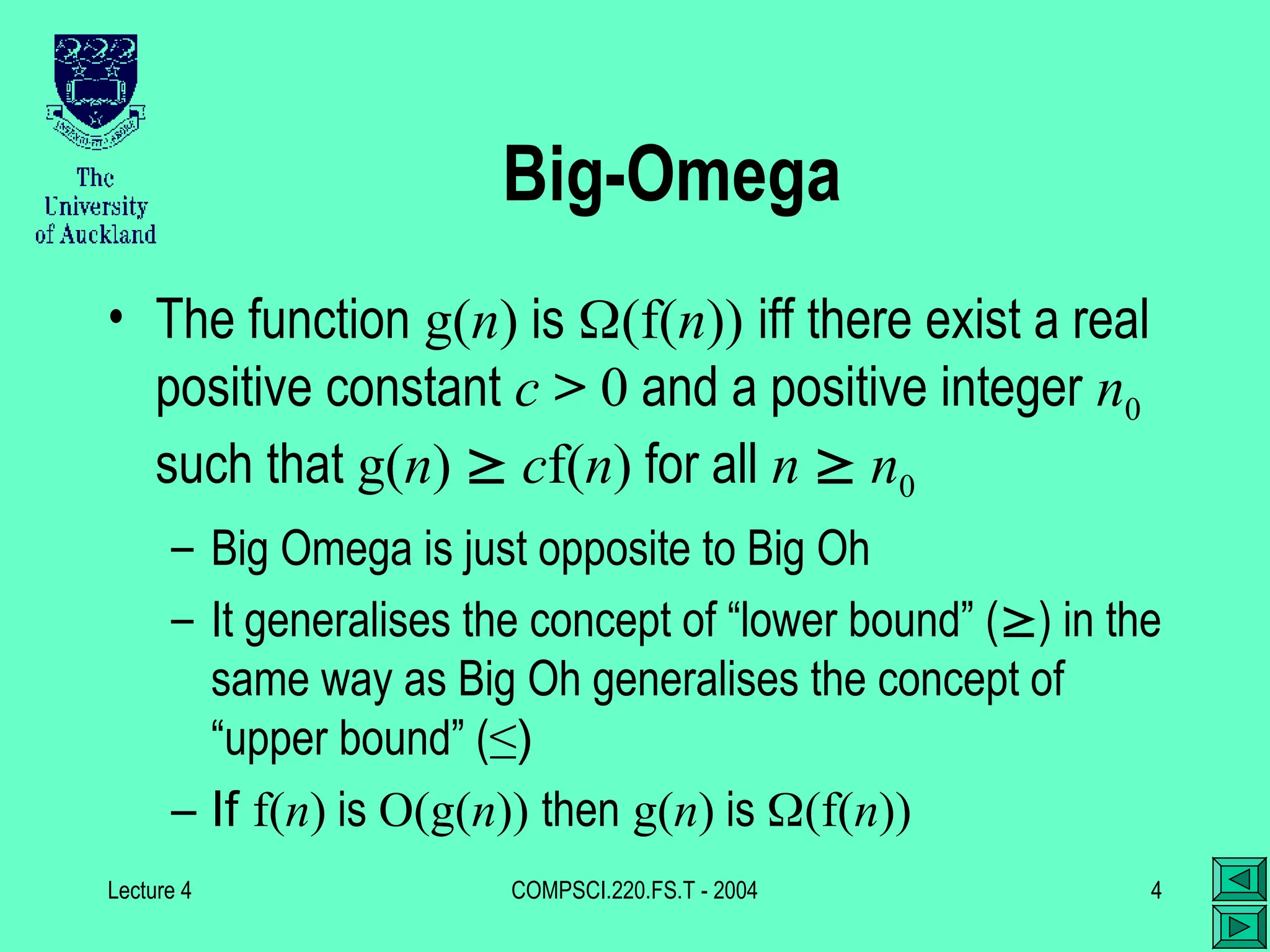 The University of Auckland

Big-Omega

• The function $g(n)$ is $\Omega(f(n))$ iff there exist a real positive constant $c > 0$ and a positive integer $n_0$ such that $g(n) \geq cf(n)$ for all $n \geq n_0$

– Big Omega is just opposite to Big Oh

– It generalises the concept of “lower bound” ($\geq$) in the same way as Big Oh generalises the concept of “upper bound” ($\leq$)

– If $f(n)$ is $O(g(n))$ then $g(n)$ is $\Omega(f(n))$

Lecture 4

COMPSCI.220.FS.T - 2004

4